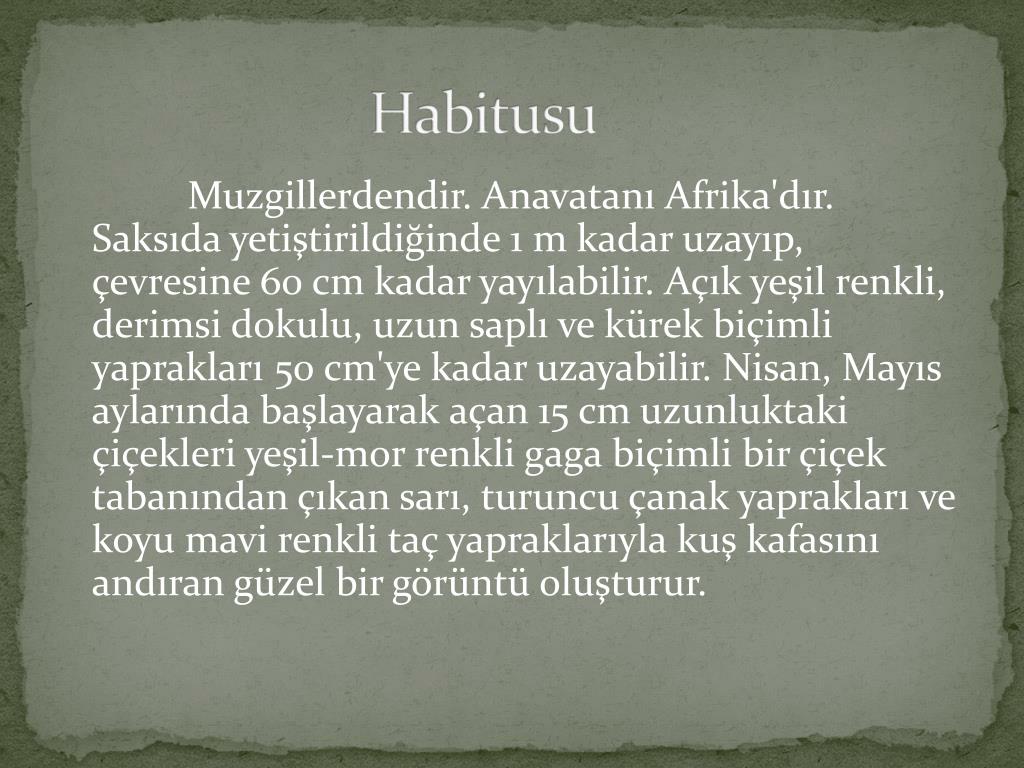 Habitusu

Muzgillerdendir. Anavatanı Afrika'dır. Saksıda yetiştirildiğinde 1 m kadar uzayıp, çevresine 60 cm kadar yayılabilir. Açık yeşil renkli, derimsi dokulu, uzun saplı ve kürek biçimli yaprakları 50 cm'ye kadar uzayabilir. Nisan, Mayıs aylarında başlayarak açan 15 cm uzunluktaki çiçekleri yeşil-mor renkli gaga biçimli bir çiçek tabanından çıkan sarı, turuncu çanak yaprakları ve koyu mavi renkli taç yapraklarıyla kuş kafasını andıran güzel bir görüntü oluşturur.